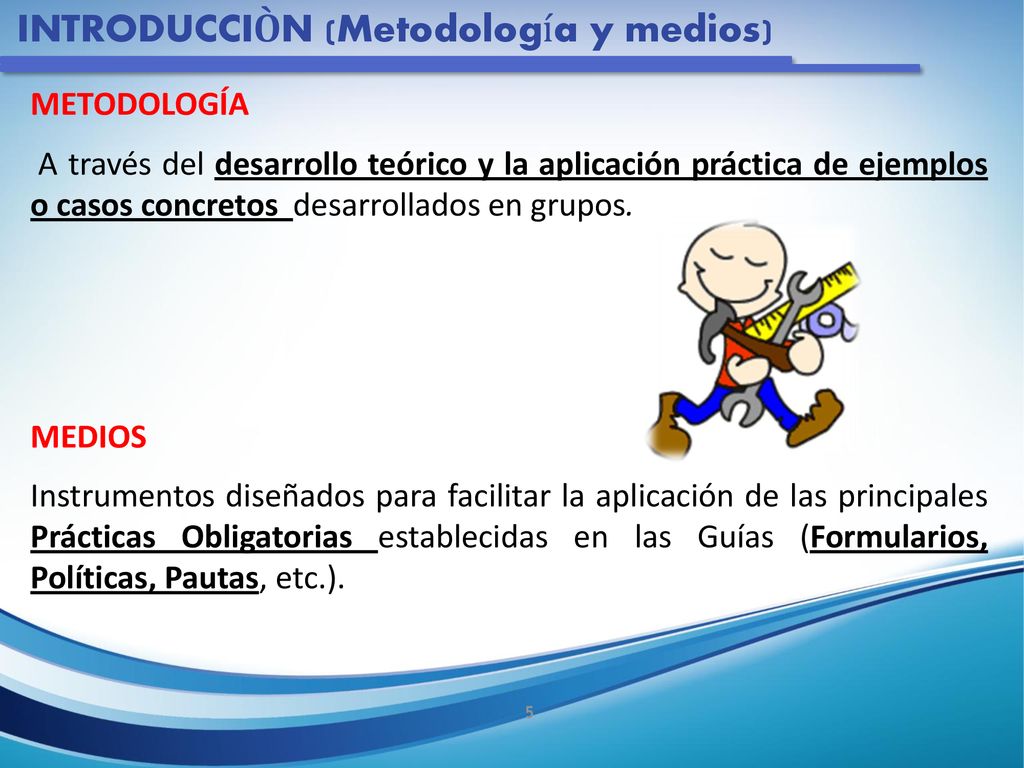 INTRODUCCIÒN (Metodología y medios)

METODOLOGÍA

A través del desarrollo teórico y la aplicación práctica de ejemplos o casos concretos desarrollados en grupos.

MEDIOS

Instrumentos diseñados para facilitar la aplicación de las principales Prácticas Obligatorias establecidas en las Guías (Formularios, Políticas, Pautas, etc.).

5